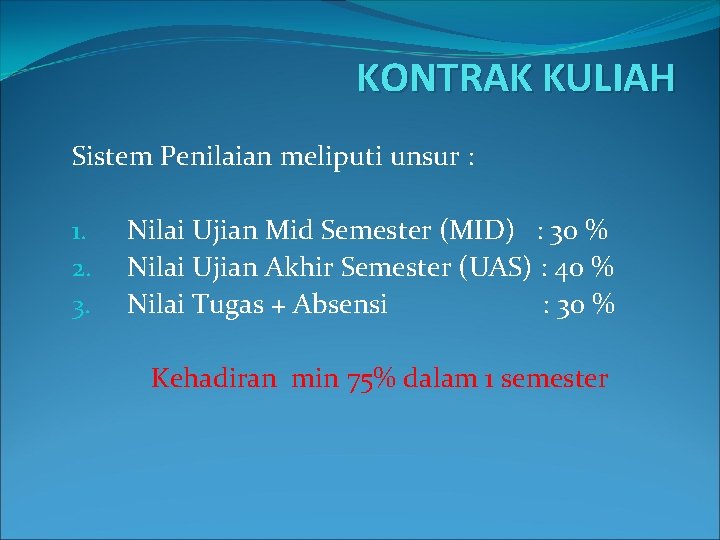 KONTRAK KULIAH

Sistem Penilaian meliputi unsur :

1. Nilai Ujian Mid Semester (MID) : 30 %
2. Nilai Ujian Akhir Semester (UAS) : 40 %
3. Nilai Tugas + Absensi : 30 %

Kehadiran min 75% dalam 1 semester